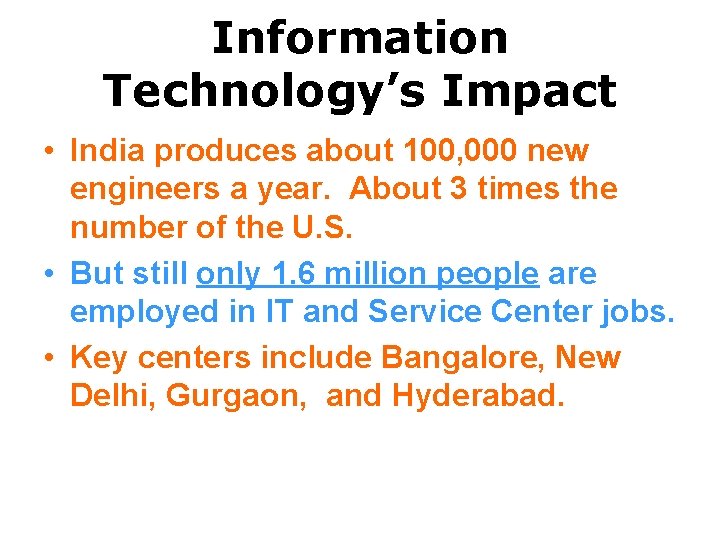 Information Technology's Impact

• India produces about 100,000 new engineers a year. About 3 times the number of the U.S.

• But still only 1.6 million people are employed in IT and Service Center jobs.

• Key centers include Bangalore, New Delhi, Gurgaon, and Hyderabad.